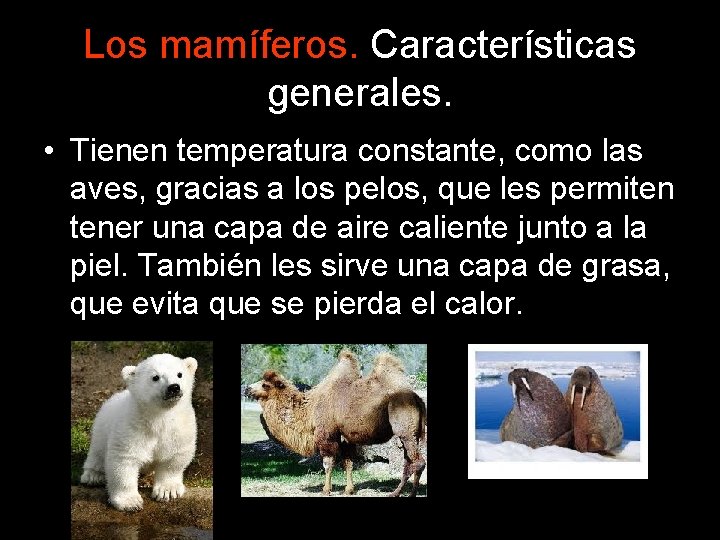 Los mamíferos. Características generales.

• Tienen temperatura constante, como las aves, gracias a los pelos, que les permiten tener una capa de aire caliente junto a la piel. También les sirve una capa de grasa, que evita que se pierda el calor.